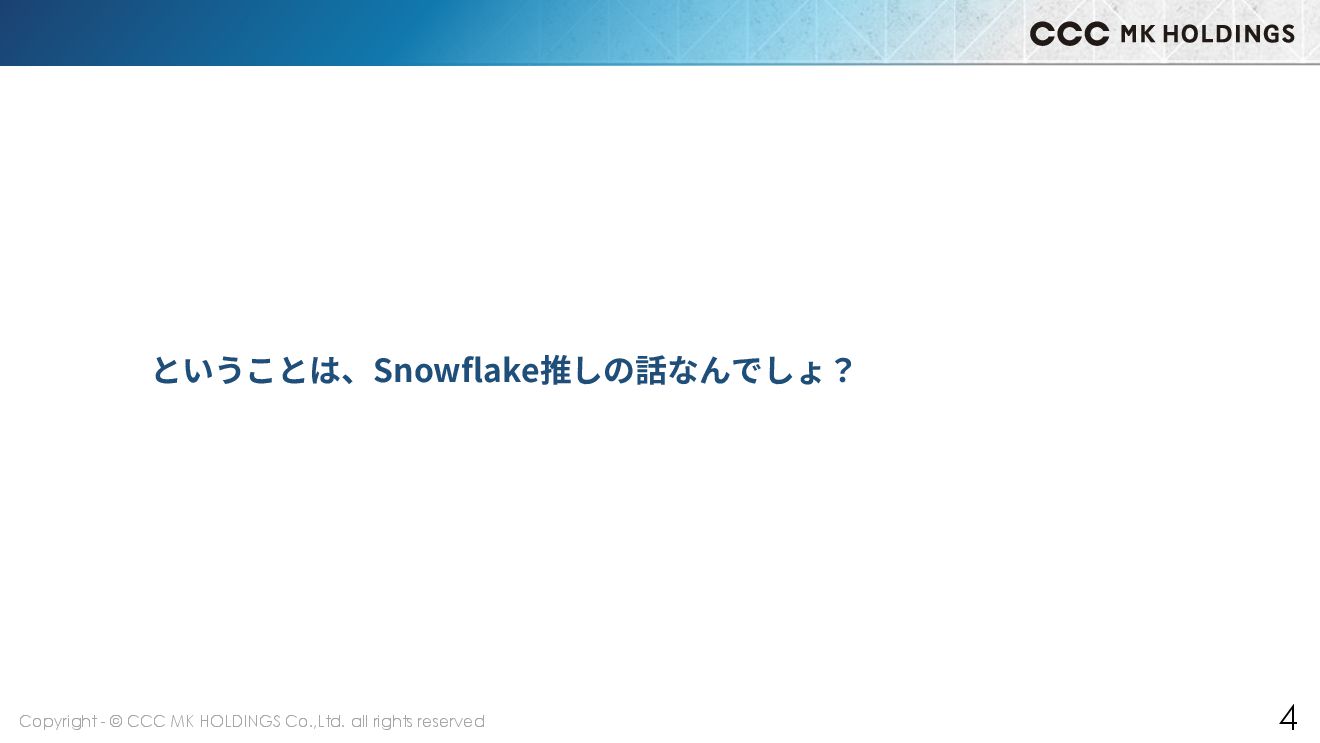 CCC MK HOLDINGS

ということは、Snowflake推しの話なんでしょ？

Copyright - © CCC MK HOLDINGS Co.,Ltd. all rights reserved

4